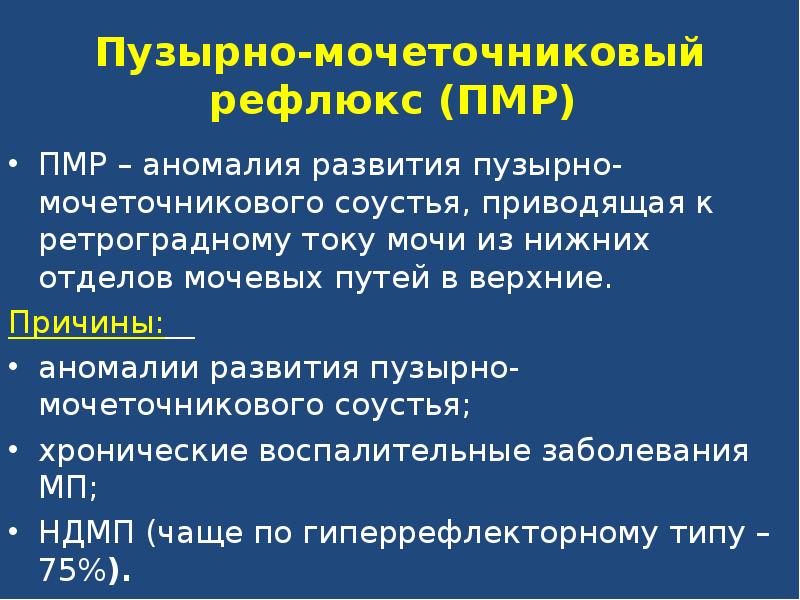 Пузырно-мочеточниковый рефлюкс (ПМР)

• ПМР – аномалия развития пузырно-мочеточникового соустья, приводящая к ретроградному току мочи из нижних отделов мочевых путей в верхние.

Причины:

• аномалии развития пузырно-мочеточникового соустья;

• хронические воспалительные заболевания МП;

• НДМП (чаще по гиперрефлекторному типу – 75%).